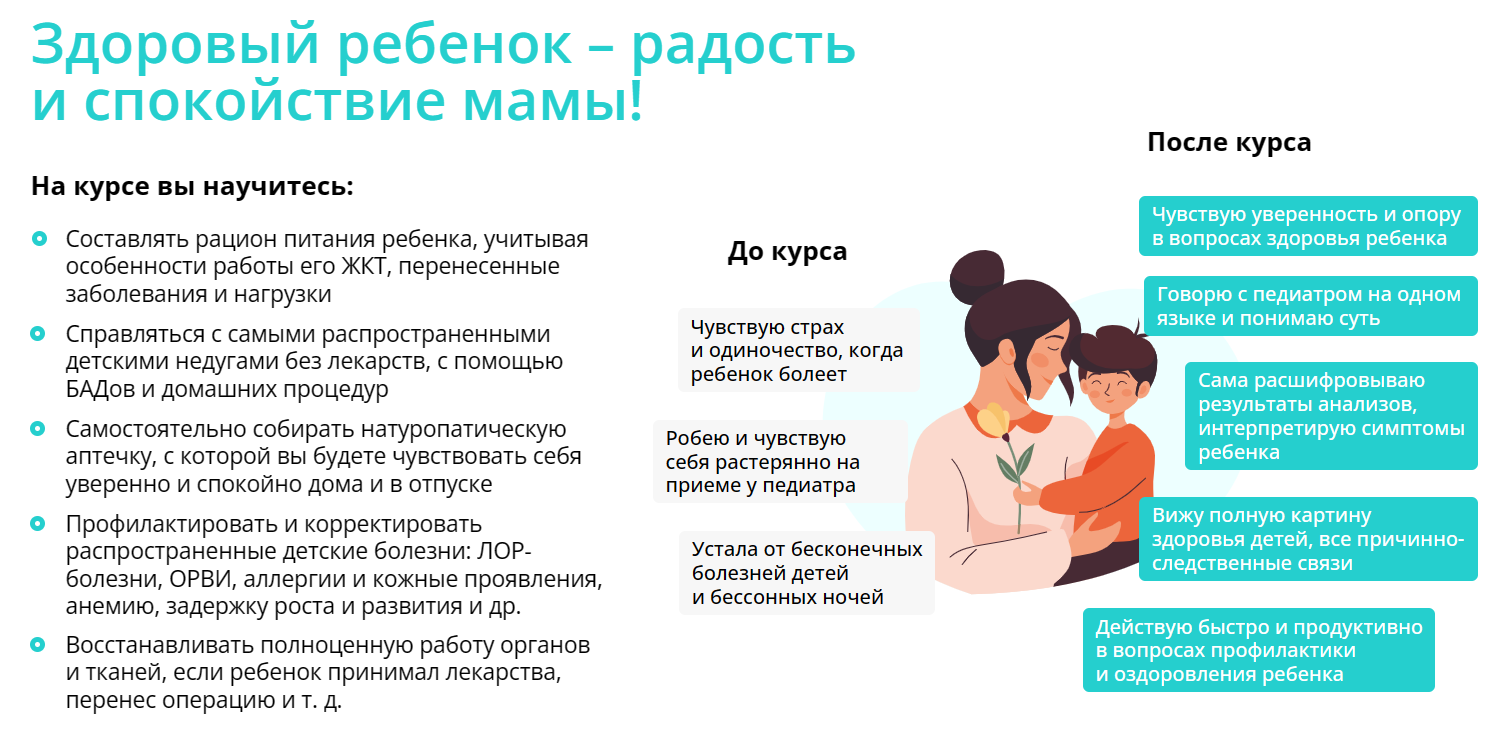 Здоровый ребенок – радость и спокойствие мамы!

На курсе вы научитесь:

Составлять рацион питания ребенка, учитывая особенности работы его ЖКТ, перенесенные заболевания и нагрузки

Справляться с самыми распространенными детскими недугами без лекарств, с помощью БАДов и домашних процедур

Самостоятельно собирать натуропатическую аптечку, с которой вы будете чувствовать себя уверенно и спокойно дома и в отпуске

Профилактировать и корректировать распространенные детские болезни: ЛОР-болезни, ОРВИ, аллергии и кожные проявления, анемию, задержку роста и развития и др.

Восстанавливать полноценную работу органов и тканей, если ребенок принимал лекарства, перенес операцию и т. д.

До курса

Чувствую страх и одиночество, когда ребенок болеет

Робею и чувствую себя растерянно на приеме у педиатра

Устала от бесконечных болезней детей и бессонных ночей

После курса

Чувствую уверенность и опору в вопросах здоровья ребенка

Говорю с педиатром на одном языке и понимаю суть

Сама расшифровываю результаты анализов, интерпретирую симптомы ребенка

Вижу полную картину здоровья детей, все причинно-следственные связи

Действую быстро и продуктивно в вопросах профилактики и оздоровления ребенка